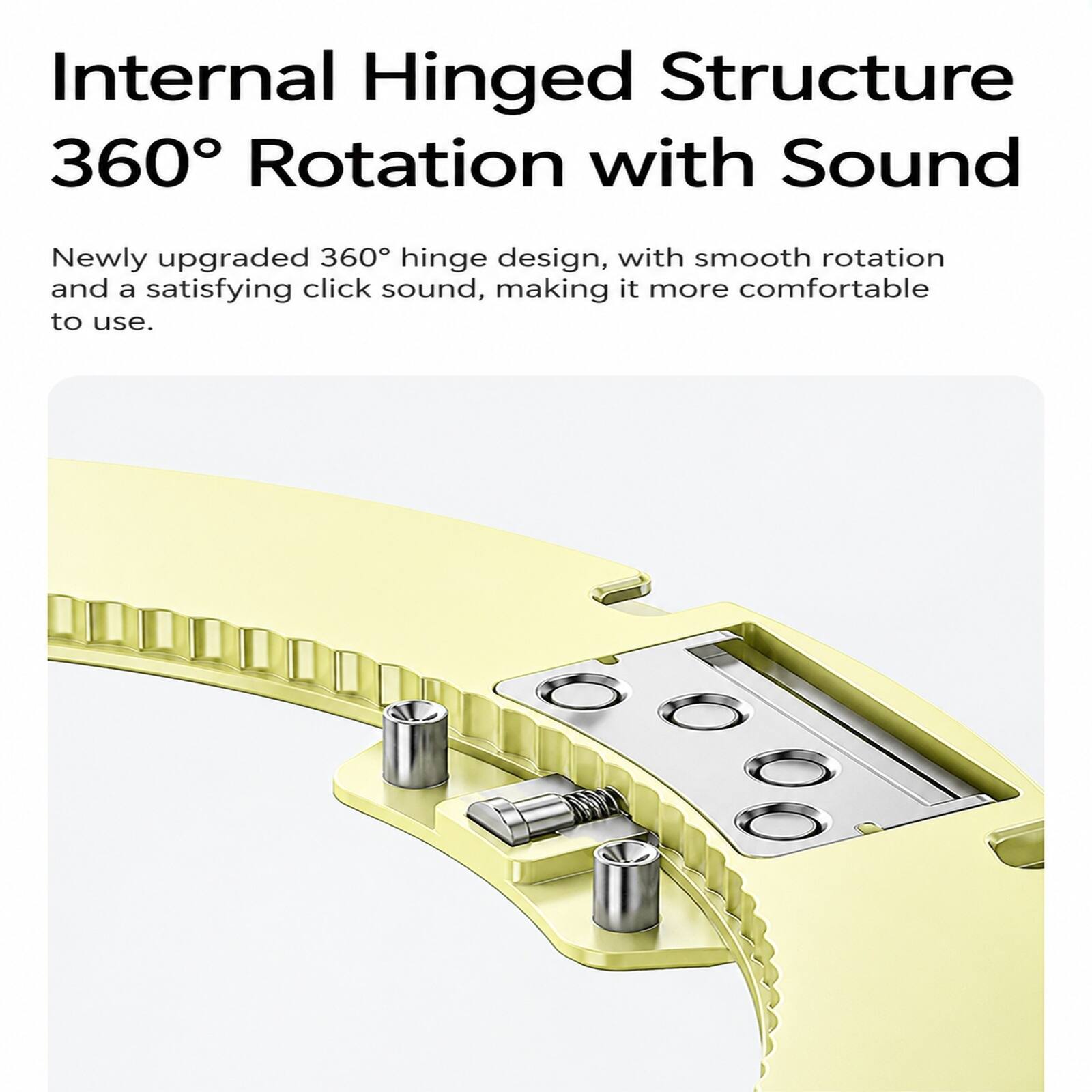 Internal Hinged Structure
360° Rotation with Sound

Newly upgraded 360° hinge design, with smooth rotation and a satisfying click sound, making it more comfortable to use.